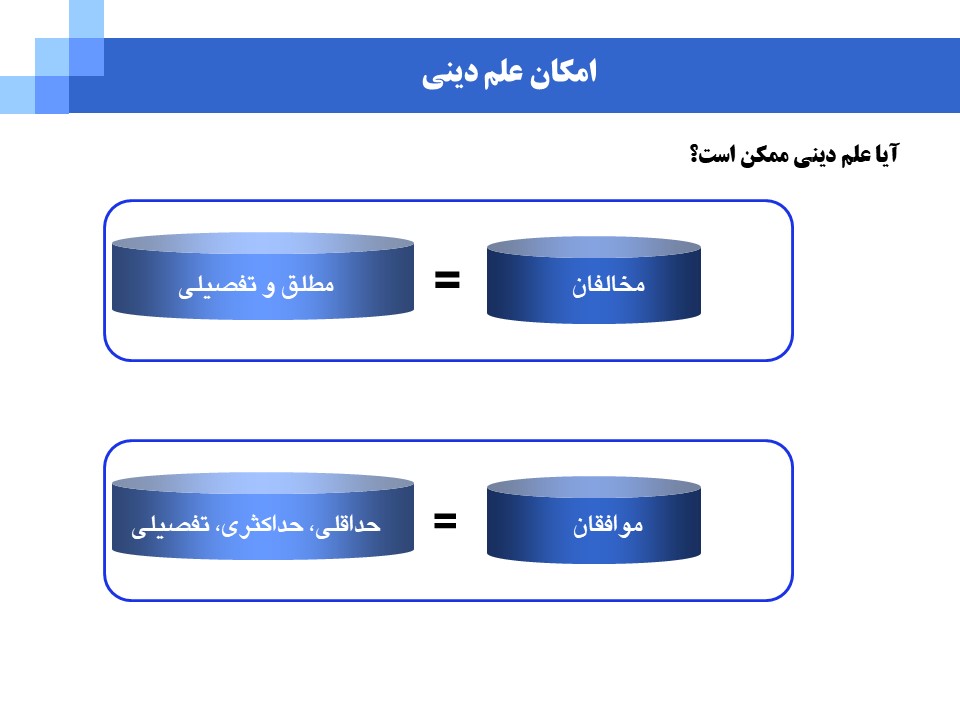 امکان علم دینی

آیا علم دینی ممکن است؟

مخالفان = مطلق و تفصیلی

موافقان = حداقلی، حداکثری، تفصیلی